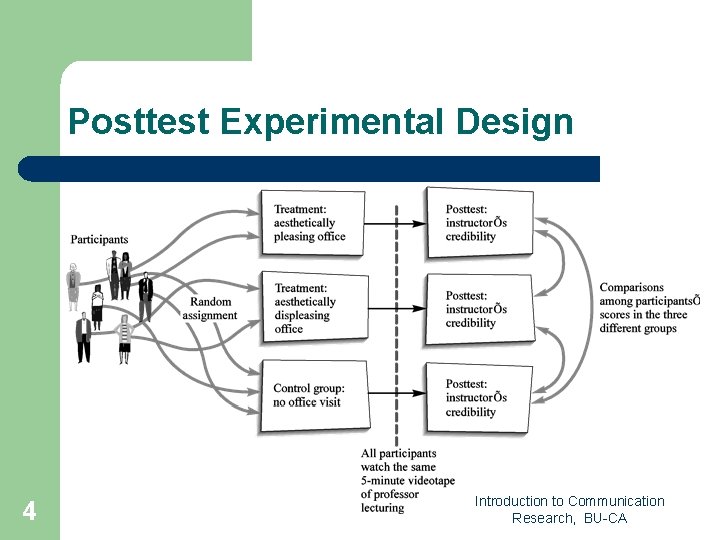 Posttest Experimental Design

Participants

Random assignment

Treatment: aesthetically pleasing office

Treatment: aesthetically displeasing office

Control group: no office visit

Posttest: instructorÕs credibility

Posttest: instructorÕs credibility

Posttest: instructorÕs credibility

Comparisons among participantsÕ scores in the three different groups

All participants watch the same 5-minute videotape of professor lecturing

4

Introduction to Communication Research, BU-CA